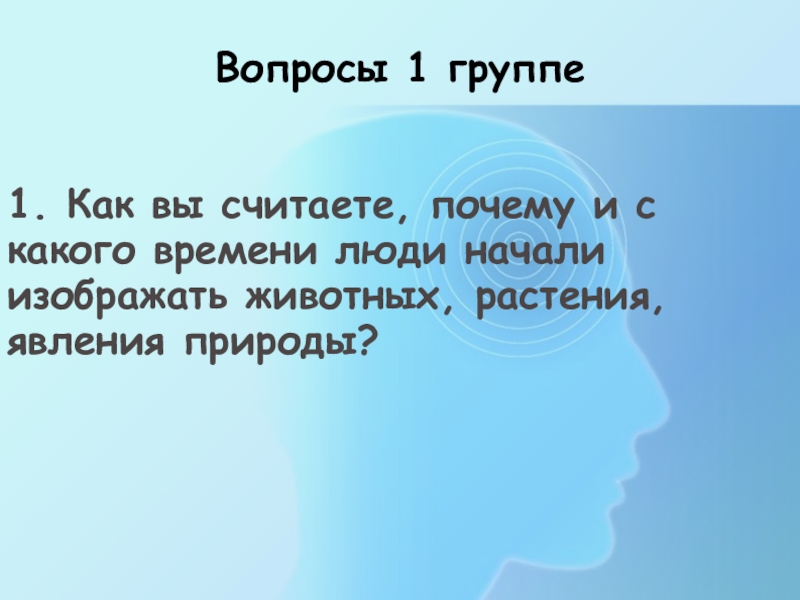 Вопросы 1 группе

1. Как вы считаете, почему и с какого времени люди начали изображать животных, растения, явления природы?